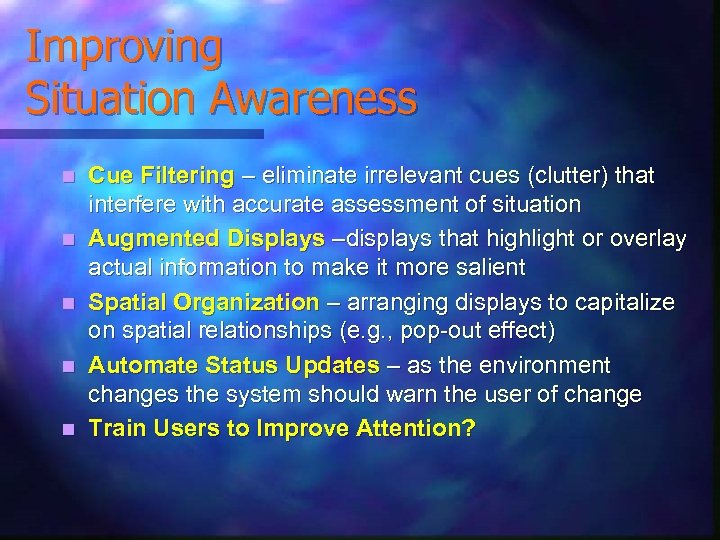 Improving Situation Awareness

- Cue Filtering – eliminate irrelevant cues (clutter) that interfere with accurate assessment of situation
- Augmented Displays –displays that highlight or overlay actual information to make it more salient
- Spatial Organization – arranging displays to capitalize on spatial relationships (e.g., pop-out effect)
- Automate Status Updates – as the environment changes the system should warn the user of change
- Train Users to Improve Attention?